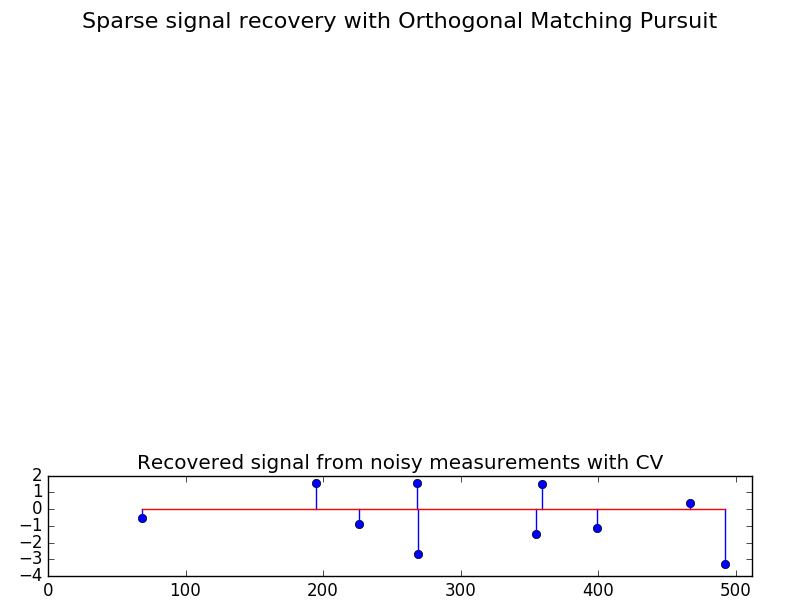 Sparse signal recovery with Orthogonal Matching Pursuit

Recovered signal from noisy measurements with CV

2
1
0
−1
−2
−3
−4

0 100 200 300 400 500